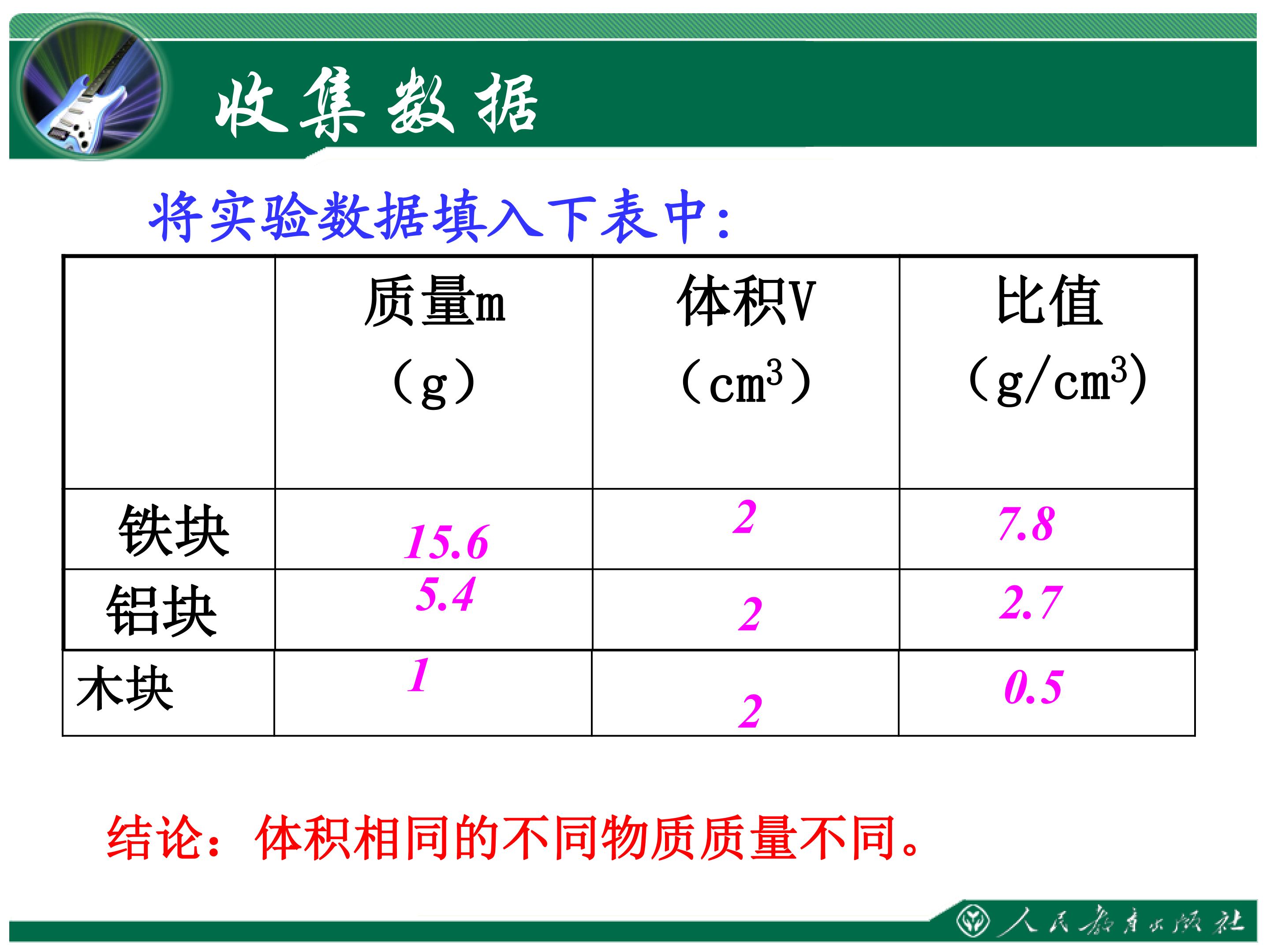 收集数据

将实验数据填入下表中:

| | 质量m（g） | 体积V（$cm^3$） | 比值（$g/cm^3$） |
|---|---|---|---|
| 铁块 | 15.6 | 2 | 7.8 |
| 铝块 | 5.4 | 2 | 2.7 |
| 木块 | 1 | 2 | 0.5 |

结论：体积相同的不同物质质量不同。

人民教育出版社